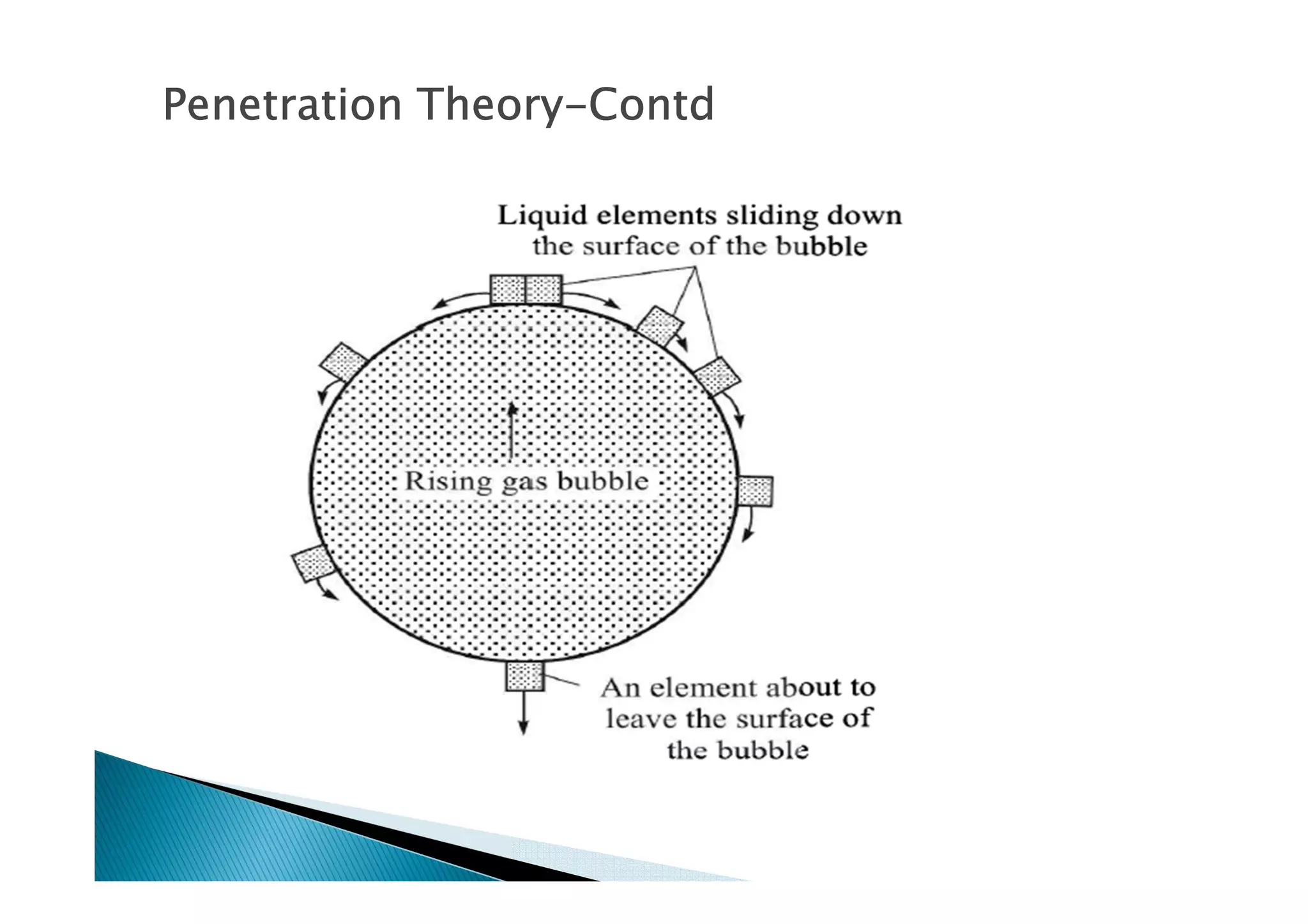 Penetration Theory-Contd

Liquid elements sliding down the surface of the bubble

Rising gas bubble

An element about to leave the surface of the bubble